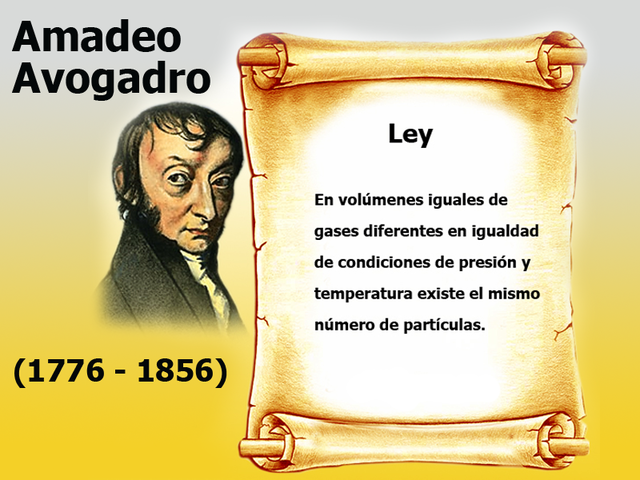 Amadeo Avogadro

(1776 - 1856)

Ley

En volúmenes iguales de gases diferentes en igualdad de condiciones de presión y temperatura existe el mismo número de partículas.